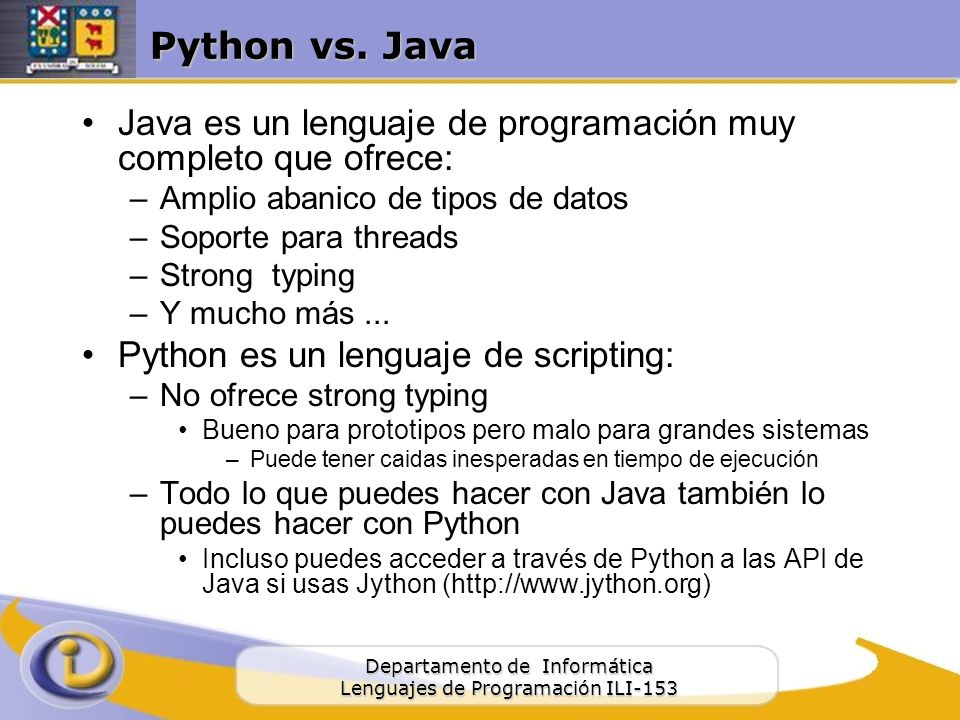 Python vs. Java

• Java es un lenguaje de programación muy completo que ofrece:
– Amplio abanico de tipos de datos
– Soporte para threads
– Strong typing
– Y mucho más ...
• Python es un lenguaje de scripting:
– No ofrece strong typing
• Bueno para prototipos pero malo para grandes sistemas
– Puede tener caidas inesperadas en tiempo de ejecución
– Todo lo que puedes hacer con Java también lo puedes hacer con Python
• Incluso puedes acceder a través de Python a las API de Java si usas Jython (http://www.jython.org)

Departamento de Informática
Lenguajes de Programación ILI-153